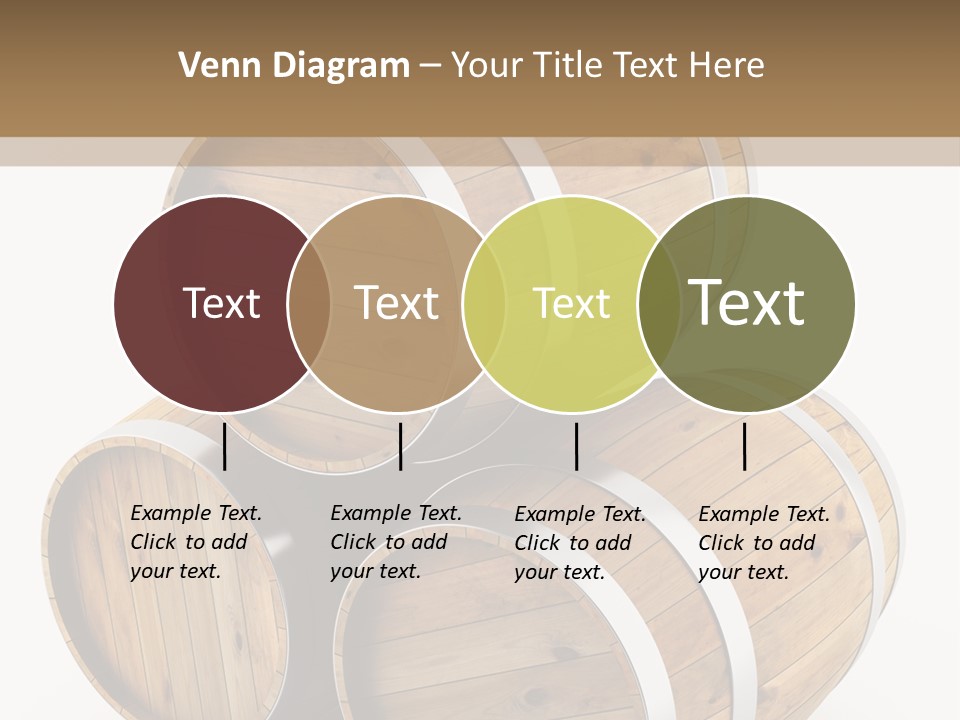 Venn Diagram – Your Title Text Here

Text

Text

Text

Text

Example Text. Click to add your text.

Example Text. Click to add your text.

Example Text. Click to add your text.

Example Text. Click to add your text.